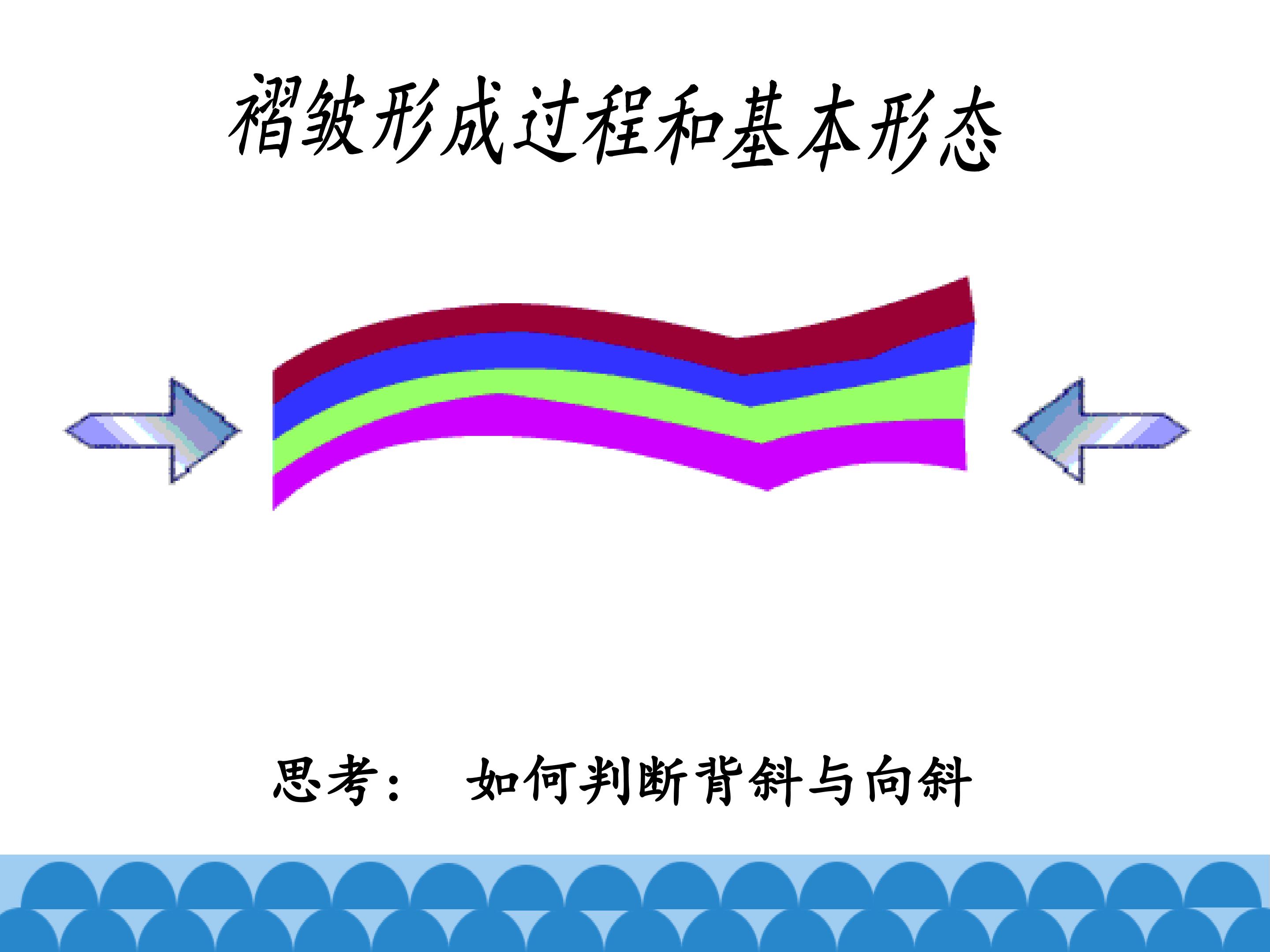 褶皱形成过程和基本形态

思考： 如何判断背斜与向斜